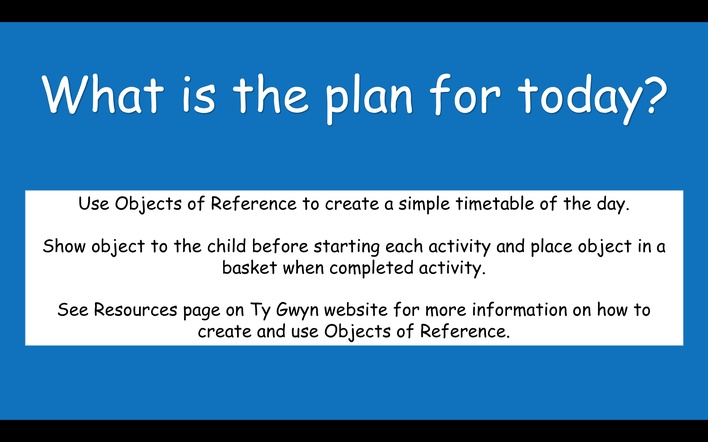 What is the plan for today?

Use Objects of Reference to create a simple timetable of the day.

Show object to the child before starting each activity and place object in a basket when completed activity.

See Resources page on Ty Gwyn website for more information on how to create and use Objects of Reference.